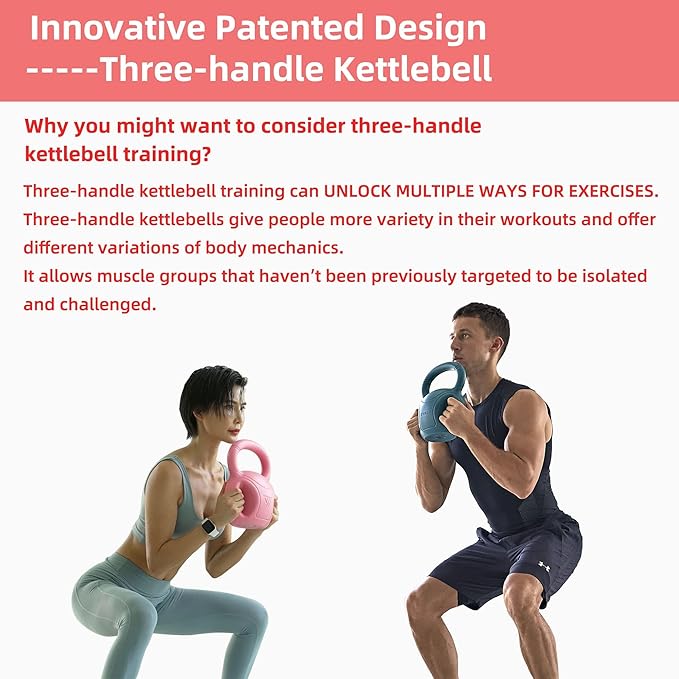 Innovative Patented Design
-----Three-handle Kettlebell

Why you might want to consider three-handle kettlebell training?

Three-handle kettlebell training can UNLOCK MULTIPLE WAYS FOR EXERCISES.
Three-handle kettlebells give people more variety in their workouts and offer different variations of body mechanics.
It allows muscle groups that haven't been previously targeted to be isolated and challenged.